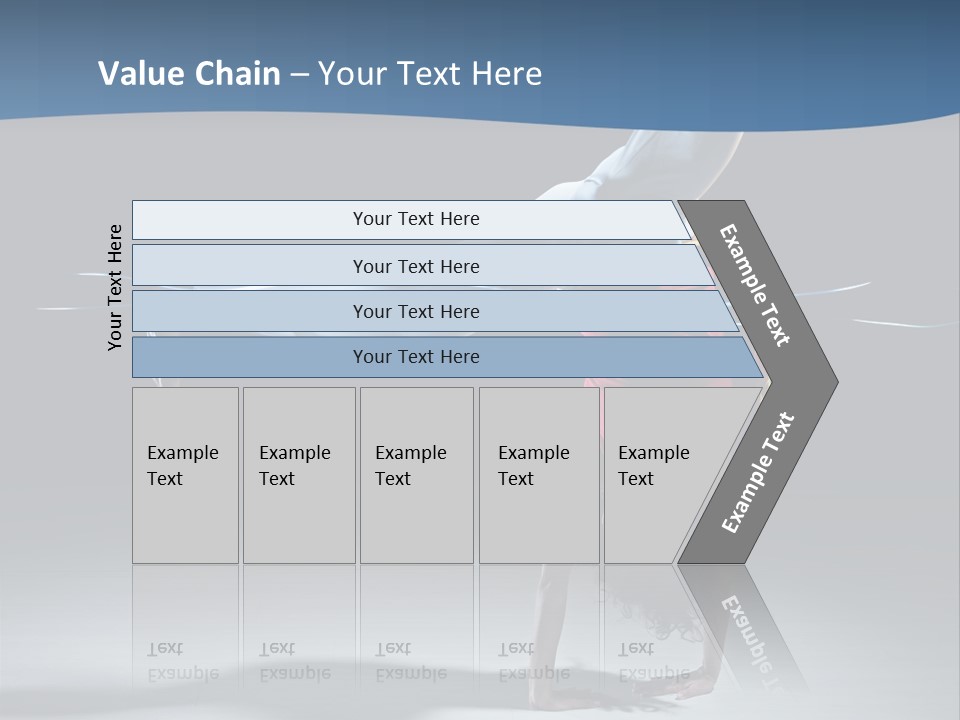 Value Chain – Your Text Here

Your Text Here

Your Text Here

Your Text Here

Your Text Here

Your Text Here

Example Text

Example Text

Example Text

Example Text

Example Text

Example Text

Example Text